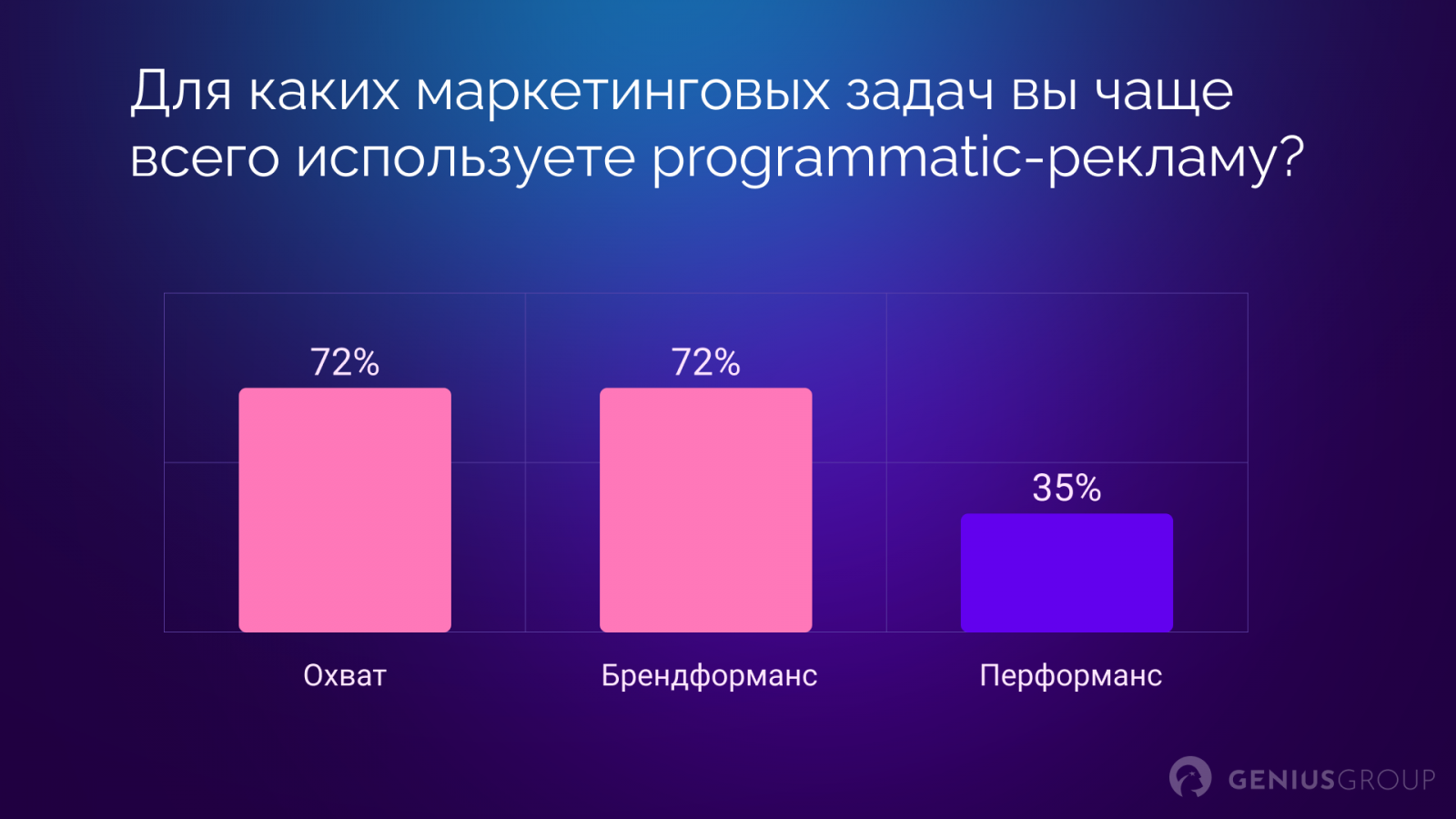 Для каких маркетинговых задач вы чаще всего используете programmatic-рекламу?

72%

72%

35%

Охват

Брендформанс

Перформанс

GENIUSGROUP